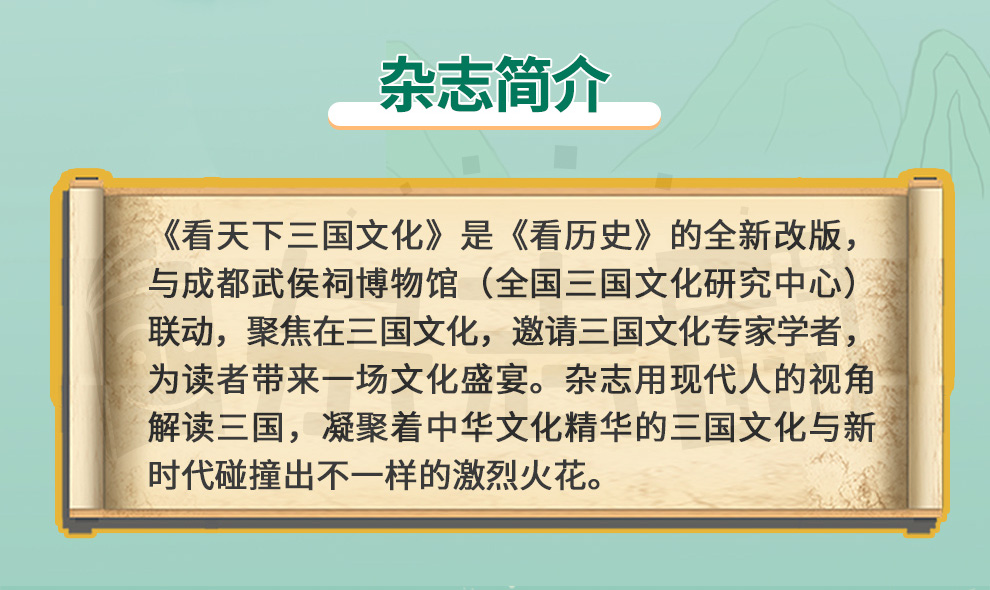 杂志简介

《看天下三国文化》是《看历史》的全新改版，与成都武侯祠博物馆（全国三国文化研究中心）联动，聚焦在三国文化，邀请三国文化专家学者，为读者带来一场文化盛宴。杂志用现代人的视角解读三国，凝聚着中华文化精华的三国文化与新时代碰撞出不一样的激烈火花。